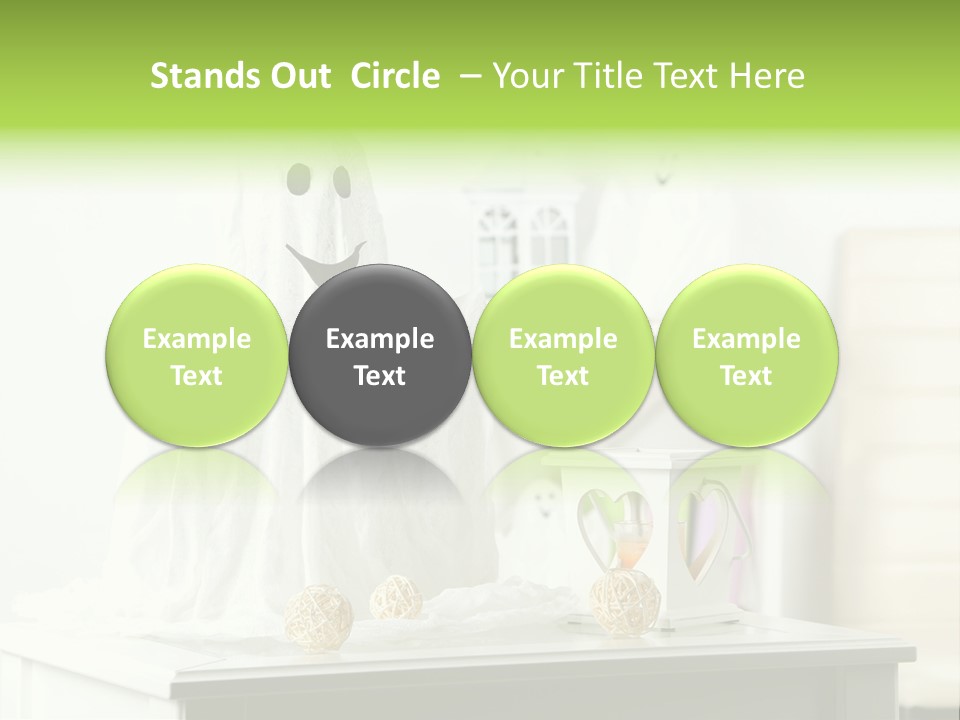 Stands Out Circle – Your Title Text Here

Example Text

Example Text

Example Text

Example Text